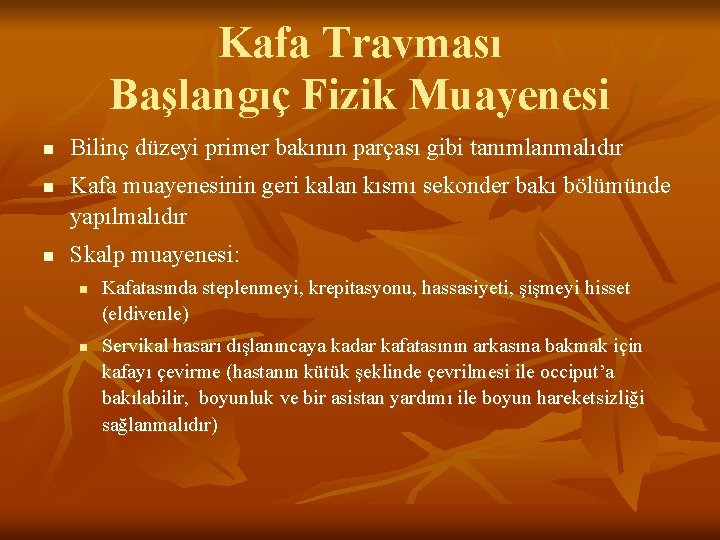 Kafa Travması
Başlangıç Fizik Muayenesi

Bilinç düzeyi primer bakının parçası gibi tanımlanmalıdır

Kafa muayenesinin geri kalan kısmı sekonder bakı bölümünde yapılmalıdır

Skalp muayenesi:

Kafatasında steplenmeyi, krepitasyonu, hassasiyeti, şişmeyi hisset (eldivenle)

Servikal hasarı dışlanıncaya kadar kafatasının arkasına bakmak için kafayı çevirme (hastanın kütük şeklinde çevrilmesi ile occiput'a bakılabilir, boyunluk ve bir asistan yardımı ile boyun hareketsizliği sağlanmalıdır)